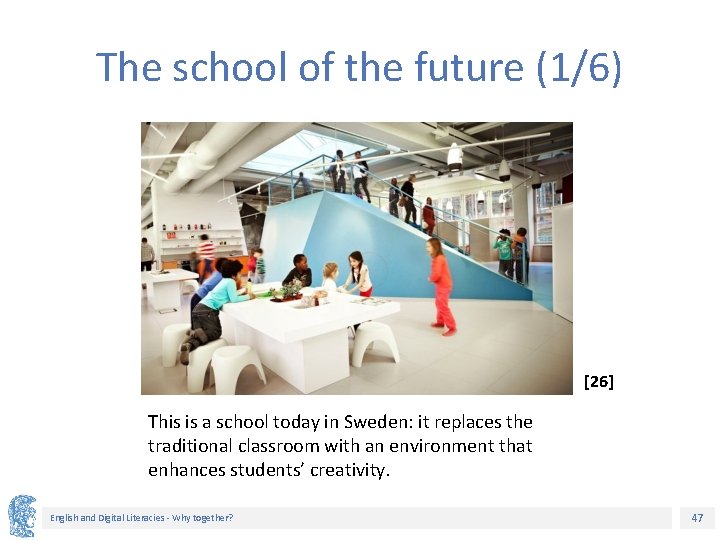 The school of the future (1/6)

[26]

This is a school today in Sweden: it replaces the traditional classroom with an environment that enhances students' creativity.

English and Digital Literacies - Why together?

47